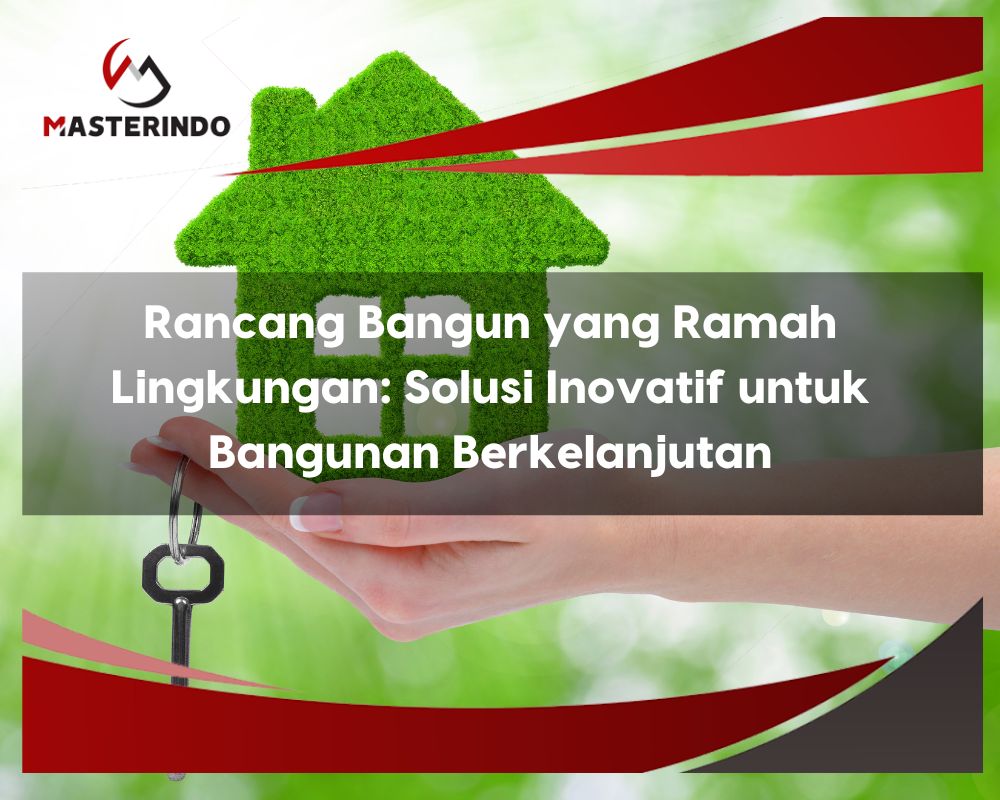 MASTERINDO

Rancang Bangun yang Ramah Lingkungan: Solusi Inovatif untuk Bangunan Berkelanjutan